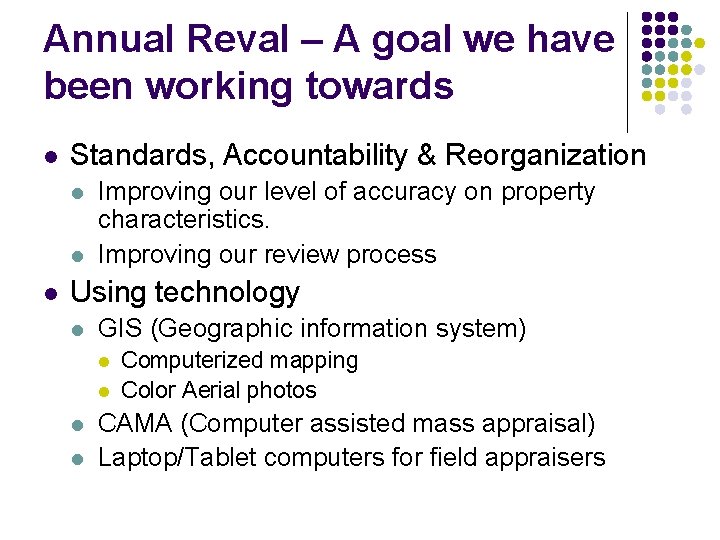 Annual Reval – A goal we have been working towards

- Standards, Accountability & Reorganization
  - Improving our level of accuracy on property characteristics.
  - Improving our review process
- Using technology
  - GIS (Geographic information system)
    - Computerized mapping
    - Color Aerial photos
  - CAMA (Computer assisted mass appraisal)
  - Laptop/Tablet computers for field appraisers